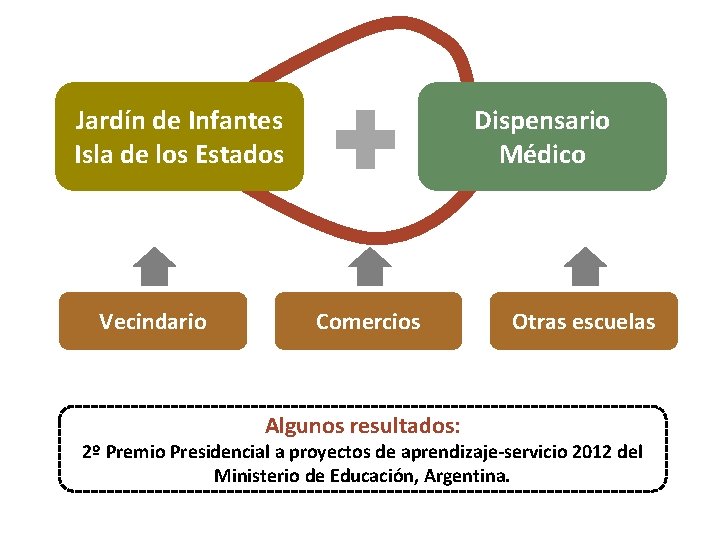 Jardín de Infantes Isla de los Estados

Dispensario Médico

Vecindario

Comercios

Otras escuelas

Algunos resultados:
2º Premio Presidencial a proyectos de aprendizaje-servicio 2012 del Ministerio de Educación, Argentina.